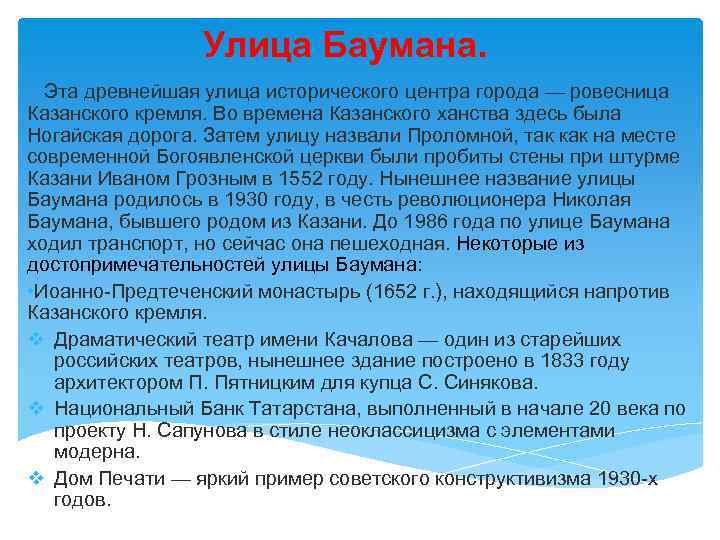 Улица Баумана.

Эта древнейшая улица исторического центра города — ровесница Казанского кремля. Во времена Казанского ханства здесь была Ногайская дорога. Затем улицу назвали Проломной, так как на месте современной Богоявленской церкви были пробиты стены при штурме Казани Иваном Грозным в 1552 году. Нынешнее название улицы Баумана родилось в 1930 году, в честь революционера Николая Баумана, бывшего родом из Казани. До 1986 года по улице Баумана ходил транспорт, но сейчас она пешеходная. Некоторые из достопримечательностей улицы Баумана:

Иоанно-Предтеченский монастырь (1652 г.), находящийся напротив Казанского кремля.

Драматический театр имени Качалова — один из старейших российских театров, нынешнее здание построено в 1833 году архитектором П. Пятницким для купца С. Синякова.

Национальный Банк Татарстана, выполненный в начале 20 века по проекту Н. Сапунова в стиле неоклассицизма с элементами модерна.

Дом Печати — яркий пример советского конструктивизма 1930-х годов.